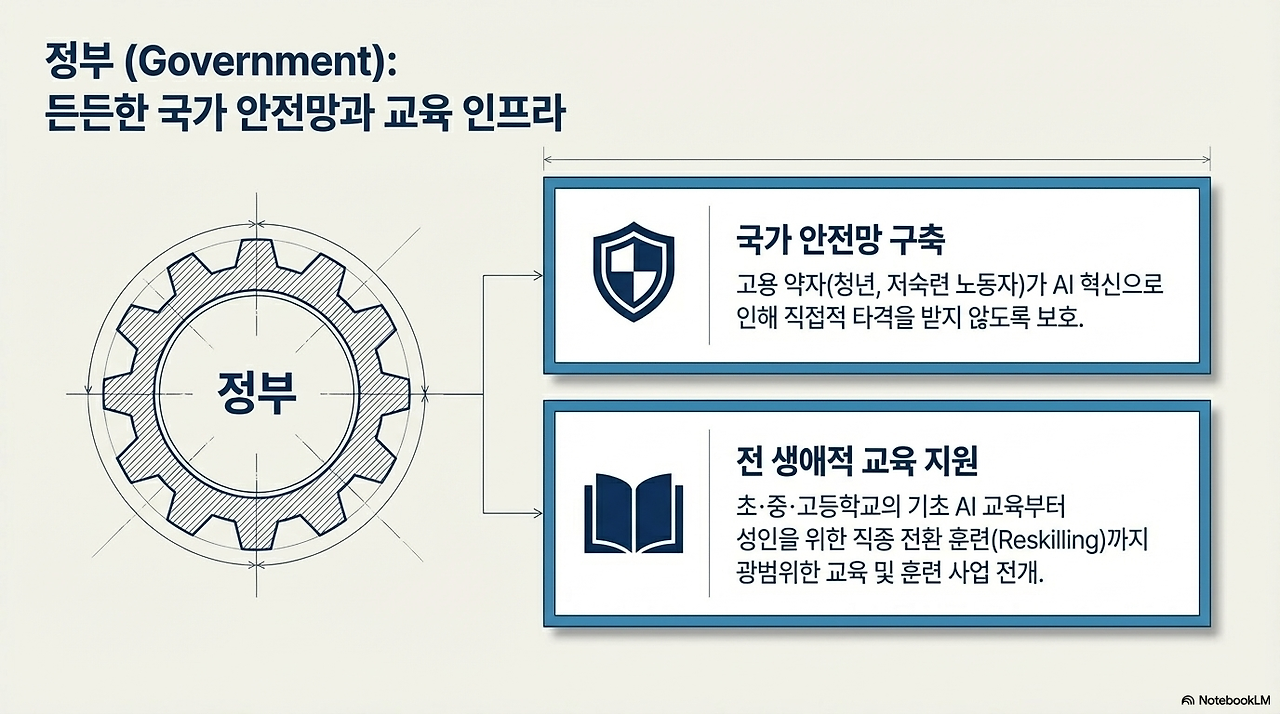 정부 (Government):
든든한 국가 안전망과 교육 인프라

정부

국가 안전망 구축

고용 약자(청년, 저숙련 노동자)가 AI 혁신으로 인해 직접적 타격을 받지 않도록 보호.

전 생애적 교육 지원

초·중·고등학교의 기초 AI 교육부터 성인을 위한 직종 전환 훈련(Reskilling)까지 광범위한 교육 및 훈련 사업 전개.

NotebookLM